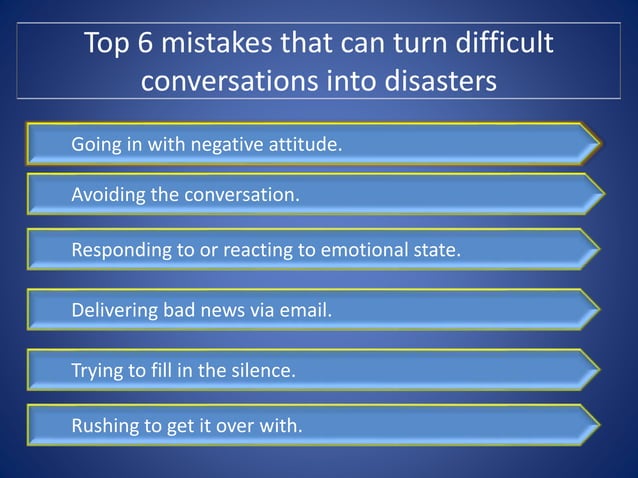 Top 6 mistakes that can turn difficult conversations into disasters

Going in with negative attitude.

Avoiding the conversation.

Responding to or reacting to emotional state.

Delivering bad news via email.

Trying to fill in the silence.

Rushing to get it over with.